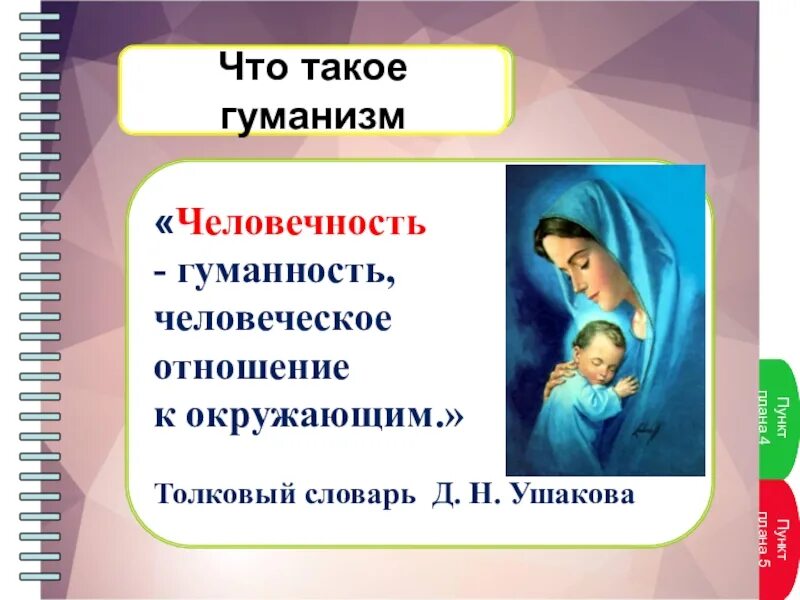 Что такое гуманизм

«Человечность - гуманность, человеческое отношение к окружающим.»

Толковый словарь Д. Н. Ушакова

Пункт плана 4

Пункт плана 5